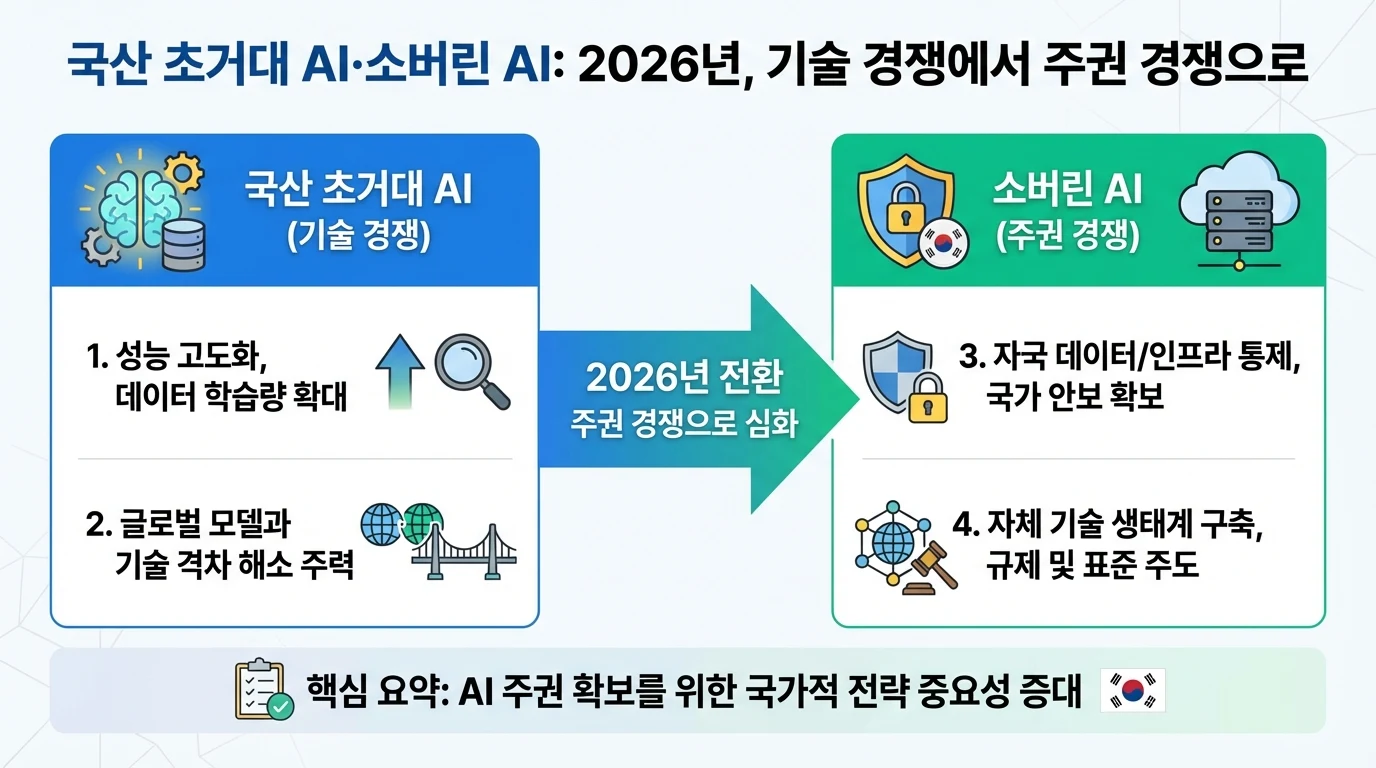 국산 초거대 AI·소버린 AI: 2026년, 기술 경쟁에서 주권 경쟁으로

국산 초거대 AI
(기술 경쟁)

1. 성능 고도화,
데이터 학습량 확대

2. 글로벌 모델과
기술 격차 해소 주력

2026년 전환
주권 경쟁으로 심화

소버린 AI
(주권 경쟁)

3. 자국 데이터/인프라 통제,
국가 안보 확보

4. 자체 기술 생태계 구축,
규제 및 표준 주도

핵심 요약: AI 주권 확보를 위한 국가적 전략 중요성 증대